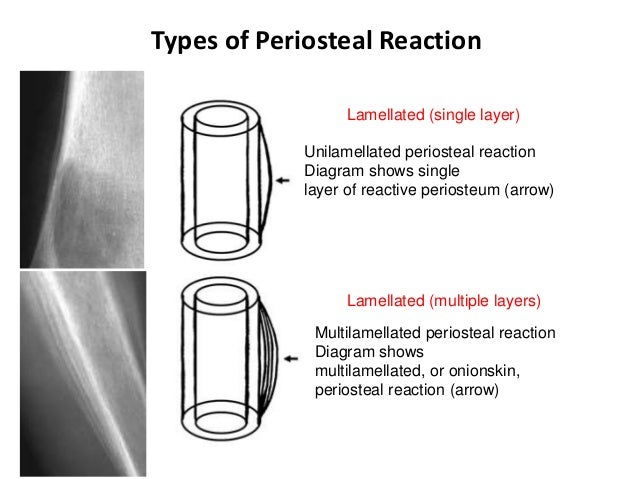 Types of Periosteal Reaction

Lamellated (single layer)

Unilamellated periosteal reaction
Diagram shows single
layer of reactive periosteum (arrow)

Lamellated (multiple layers)

Multilamellated periosteal reaction
Diagram shows
multilamellated, or onionskin,
periosteal reaction (arrow)